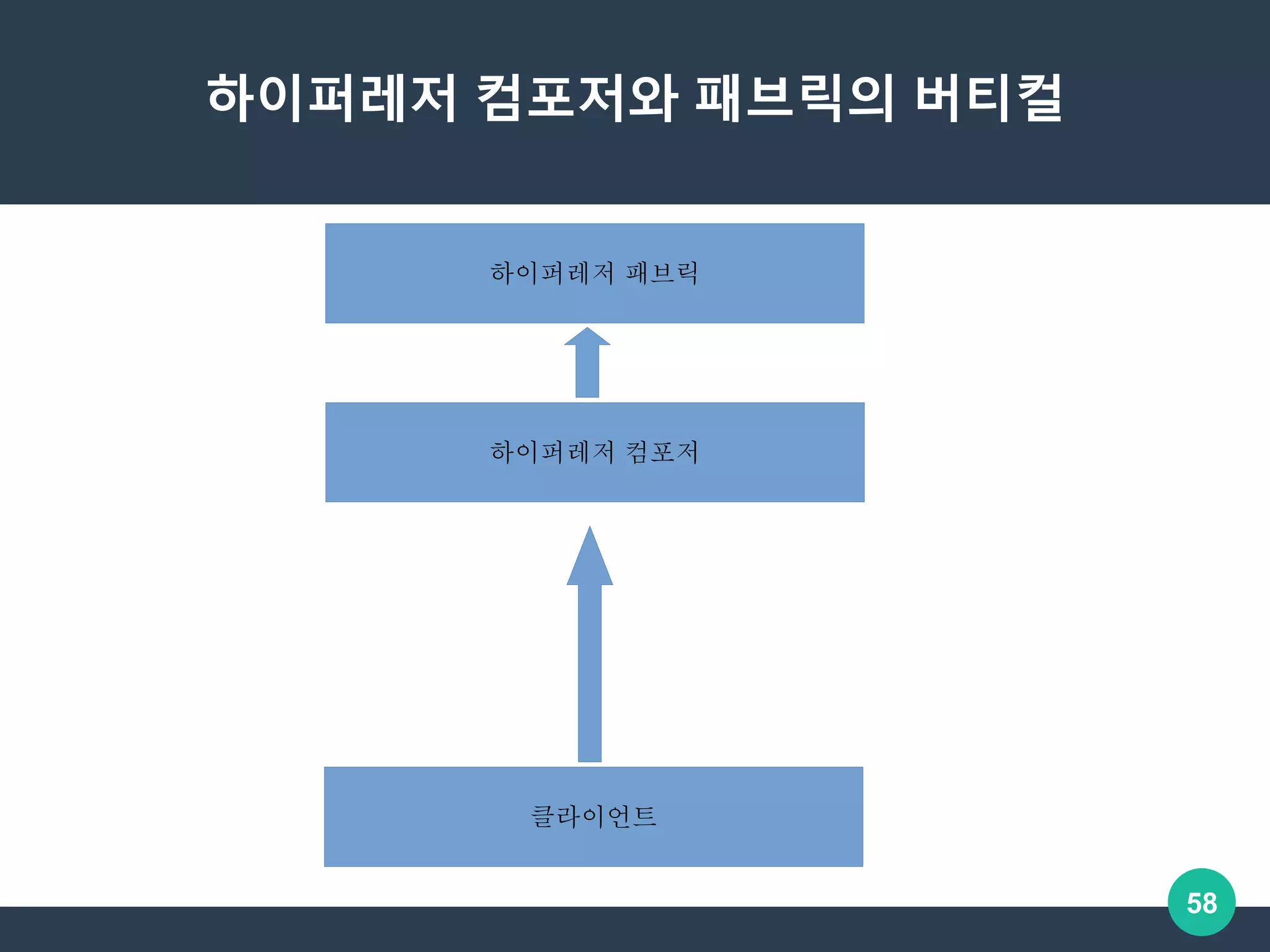 하이퍼레저 컴포저와 패브릭의 버티컬

하이퍼레저 패브릭

하이퍼레저 컴포저

클라이언트

58